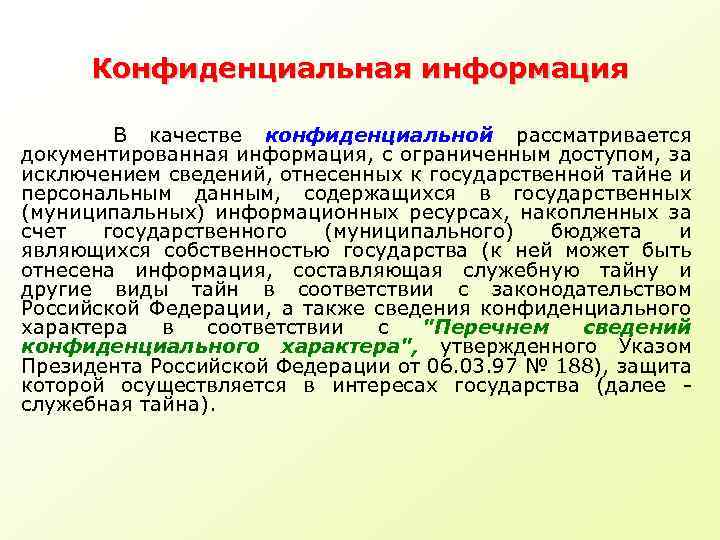 Конфиденциальная информация

В качестве конфиденциальной рассматривается документированная информация, с ограниченным доступом, за исключением сведений, отнесенных к государственной тайне и персональным данным, содержащихся в государственных (муниципальных) информационных ресурсах, накопленных за счет государственного (муниципального) бюджета и являющихся собственностью государства (к ней может быть отнесена информация, составляющая служебную тайну и другие виды тайн в соответствии с законодательством Российской Федерации, а также сведения конфиденциального характера в соответствии с "Перечнем сведений конфиденциального характера", утвержденного Указом Президента Российской Федерации от 06.03.97 № 188), защита которой осуществляется в интересах государства (далее - служебная тайна).